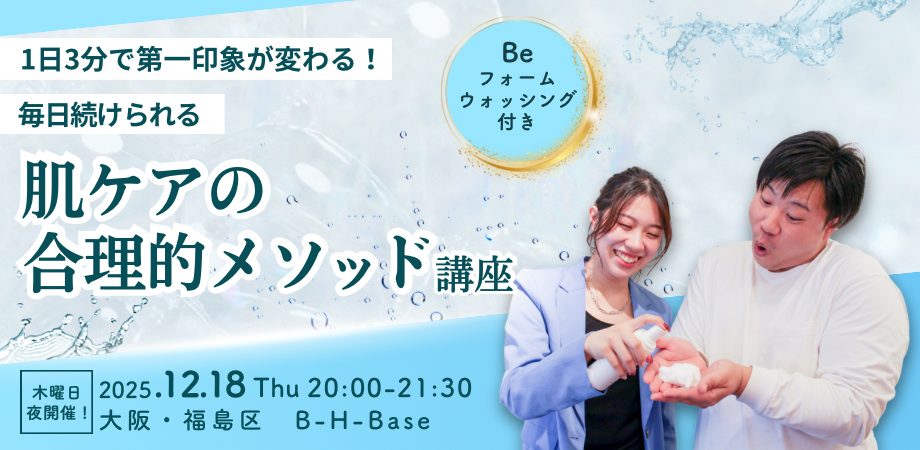 1日3分で第一印象が変わる！

毎日続けられる

Be
フォーム
ウォッシング
付き

肌ケアの
合理的メソッド講座

木曜日
夜開催！

2025.12.18 Thu 20:00-21:30
大阪・福島区　B-H-Base